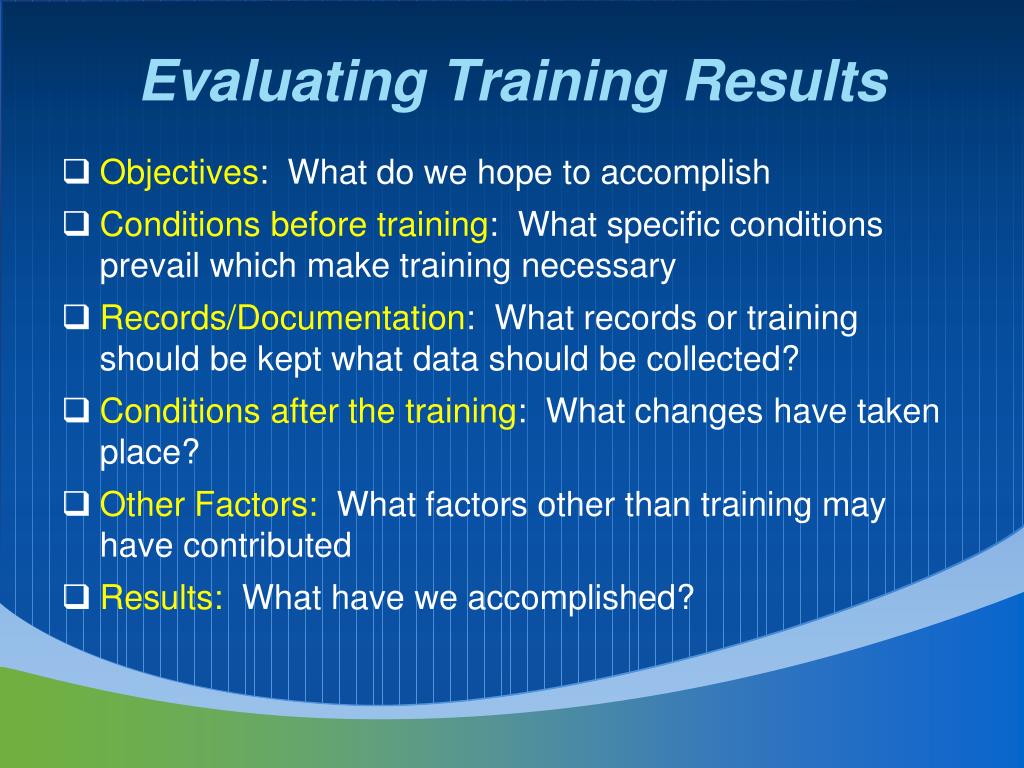 Evaluating Training Results

❑ Objectives: What do we hope to accomplish

❑ Conditions before training: What specific conditions prevail which make training necessary

❑ Records/Documentation: What records or training should be kept what data should be collected?

❑ Conditions after the training: What changes have taken place?

❑ Other Factors: What factors other than training may have contributed

❑ Results: What have we accomplished?